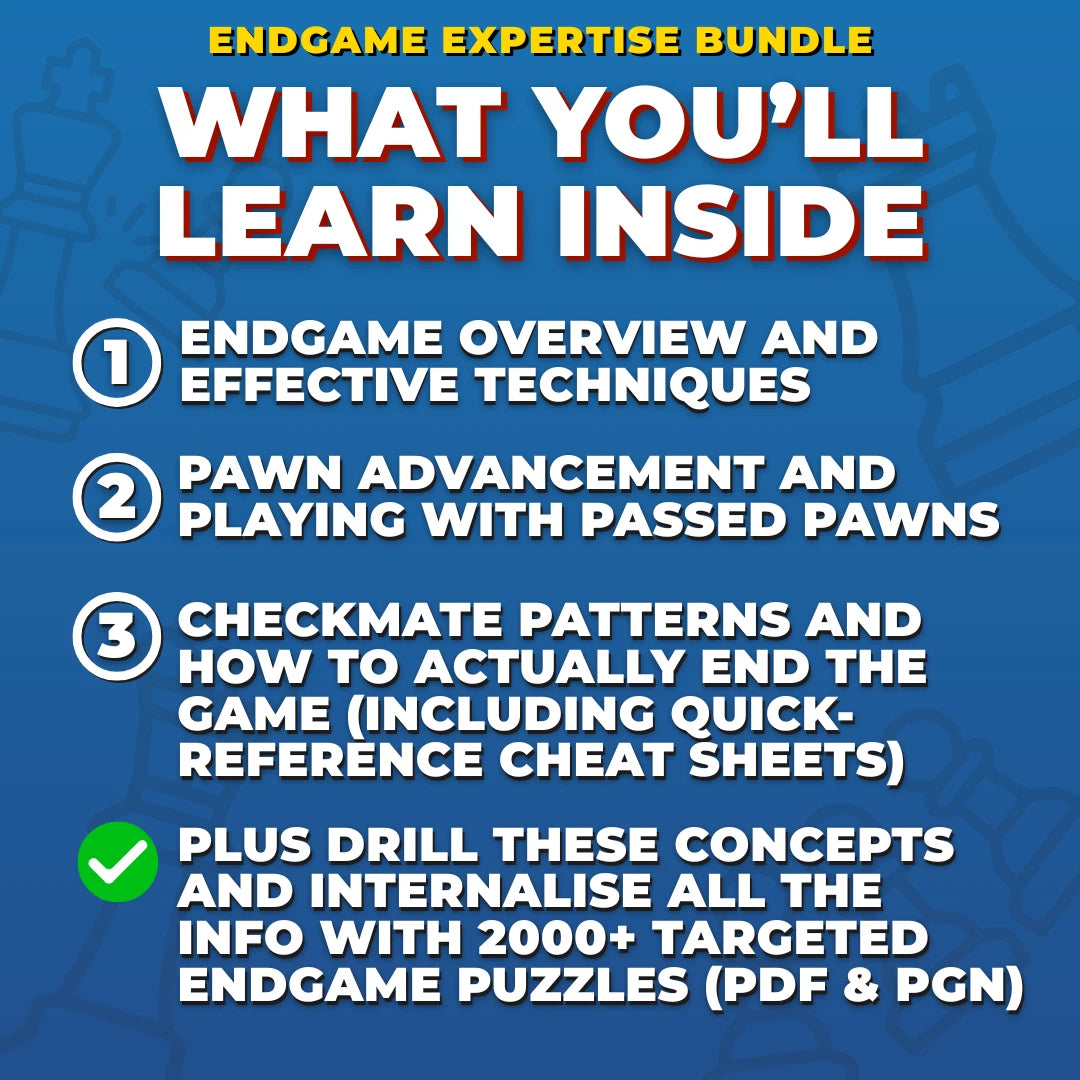 ENDGAME EXPERTISE BUNDLE

WHAT YOU'LL LEARN INSIDE

1 ENDGAME OVERVIEW AND EFFECTIVE TECHNIQUES

2 PAWN ADVANCEMENT AND PLAYING WITH PASSED PAWNS

3 CHECKMATE PATTERNS AND HOW TO ACTUALLY END THE GAME (INCLUDING QUICK-REFERENCE CHEAT SHEETS)

PLUS DRILL THESE CONCEPTS AND INTERNALISE ALL THE INFO WITH 2000+ TARGETED ENDGAME PUZZLES (PDF & PGN)